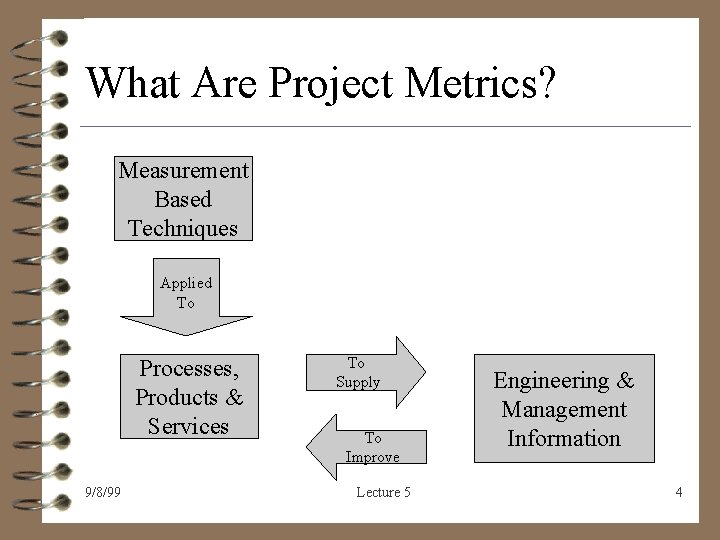 What Are Project Metrics?

Measurement Based Techniques

Applied To

Processes, Products & Services

To Supply

To Improve

Engineering & Management Information

9/8/99

Lecture 5

4